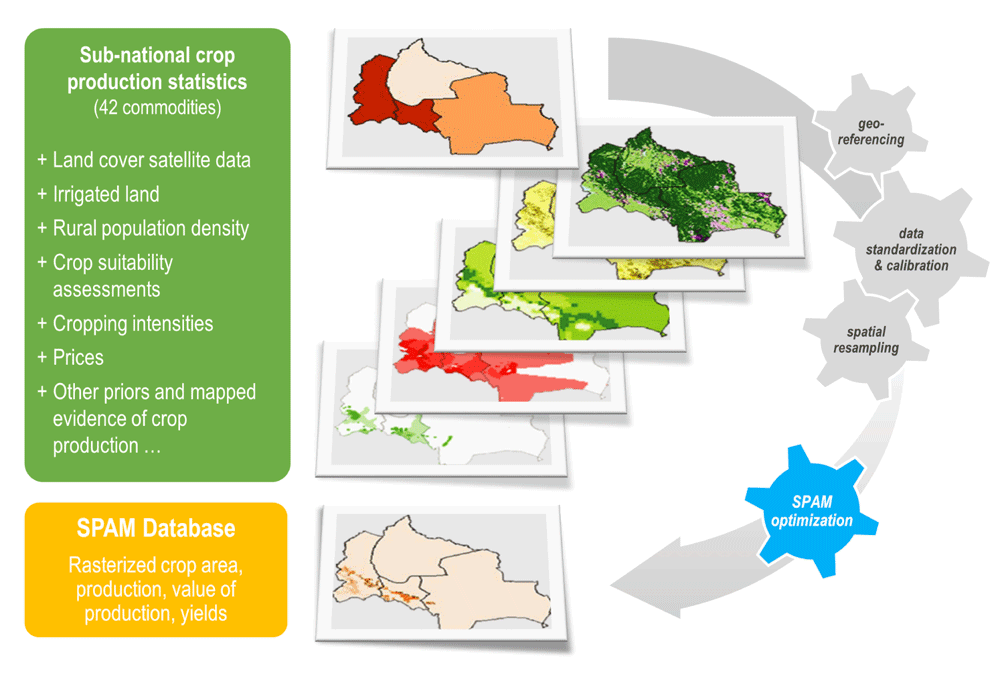 Sub-national crop production statistics
(42 commodities)

+ Land cover satellite data
+ Irrigated land
+ Rural population density
+ Crop suitability assessments
+ Cropping intensities
+ Prices
+ Other priors and mapped evidence of crop production …

SPAM Database

Rasterized crop area, production, value of production, yields

geo-referencing

data standardization & calibration

spatial resampling

SPAM optimization